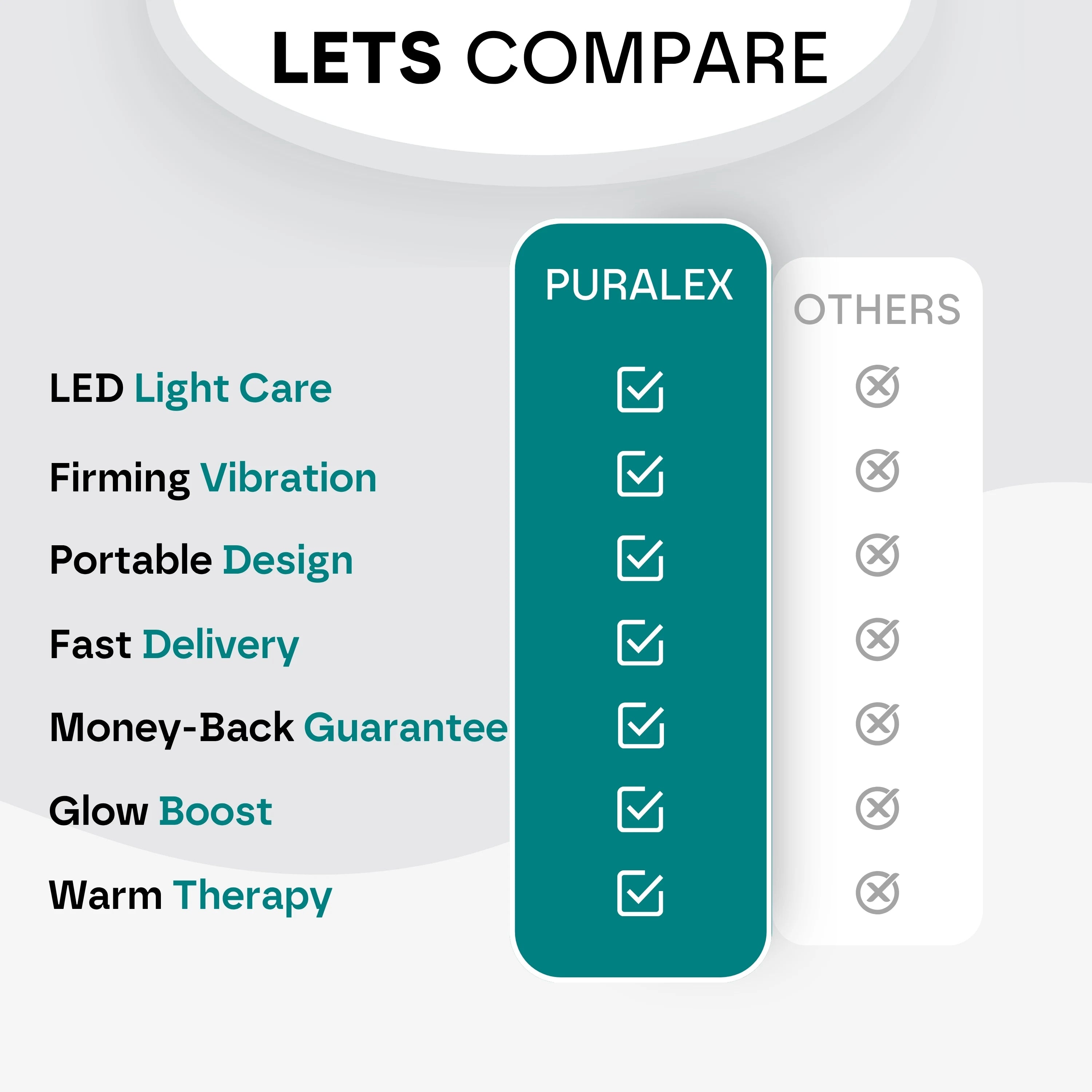 LETS COMPARE

| | PURALEX | OTHERS |
|---|---|---|
| LED Light Care | ✓ | ✗ |
| Firming Vibration | ✓ | ✗ |
| Portable Design | ✓ | ✗ |
| Fast Delivery | ✓ | ✗ |
| Money-Back Guarantee | ✓ | ✗ |
| Glow Boost | ✓ | ✗ |
| Warm Therapy | ✓ | ✗ |